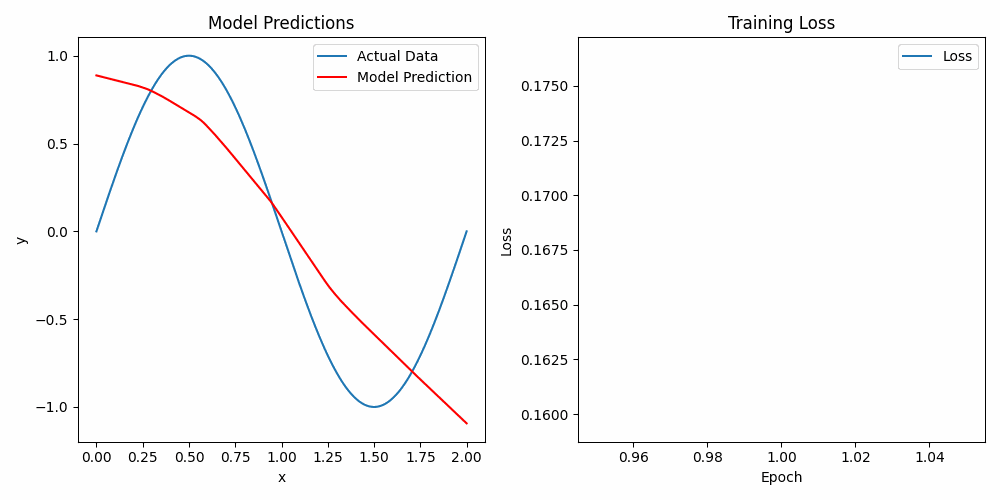 Model Predictions

Actual Data
Model Prediction

1.0
0.5
0.0
−0.5
−1.0

y

0.00 0.25 0.50 0.75 1.00 1.25 1.50 1.75 2.00

x

Training Loss

Loss

0.1750
0.1725
0.1700
0.1675
0.1650
0.1625
0.1600

Loss

0.96 0.98 1.00 1.02 1.04

Epoch